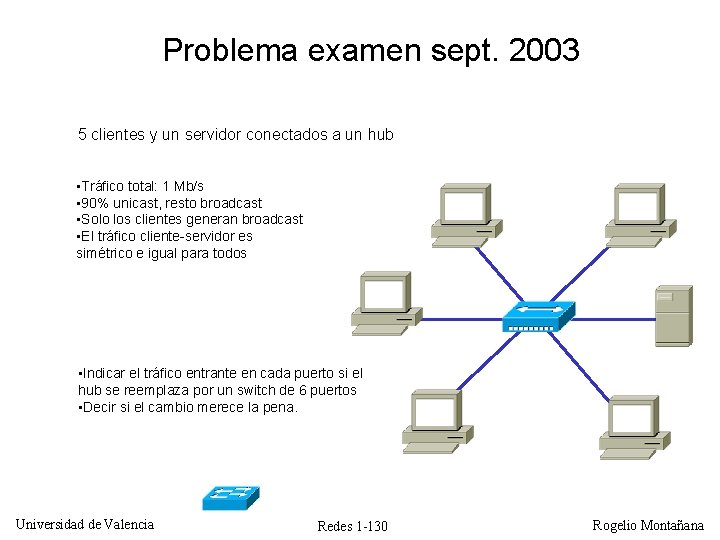 Problema examen sept. 2003

5 clientes y un servidor conectados a un hub

•Tráfico total: 1 Mb/s
•90% unicast, resto broadcast
•Solo los clientes generan broadcast
•El tráfico cliente-servidor es simétrico e igual para todos

•Indicar el tráfico entrante en cada puerto si el hub se reemplaza por un switch de 6 puertos
•Decir si el cambio merece la pena.

Universidad de Valencia

Redes 1-130

Rogelio Montañana